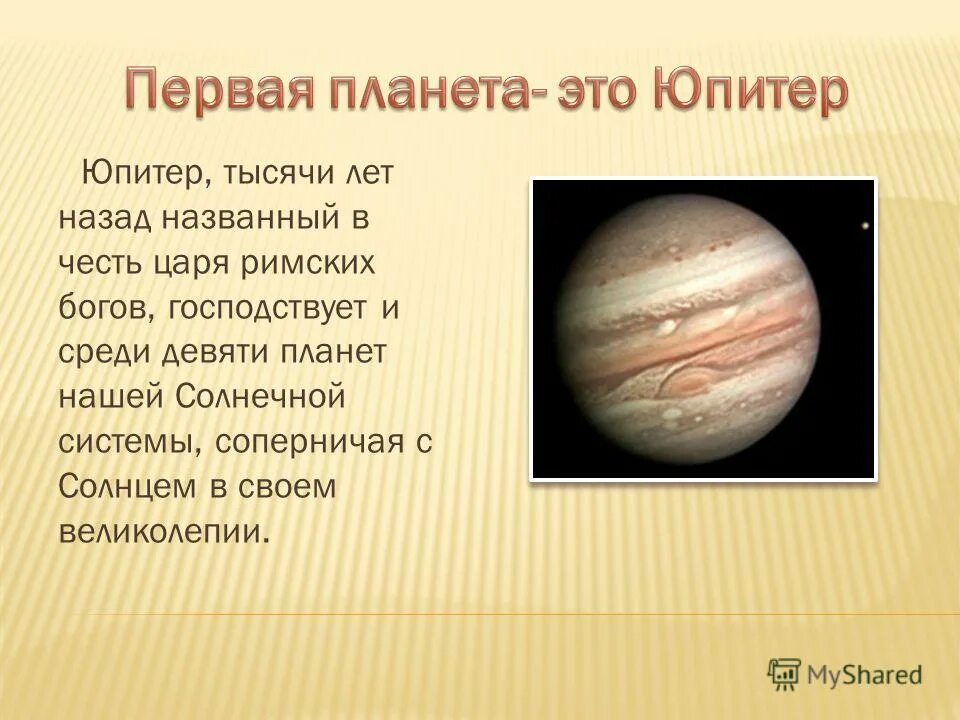 Первая планета- это Юпитер

Юпитер, тысячи лет назад названный в честь царя римских богов, господствует и среди девяти планет нашей Солнечной системы, соперничая с Солнцем в своем великолепии.

MyShared